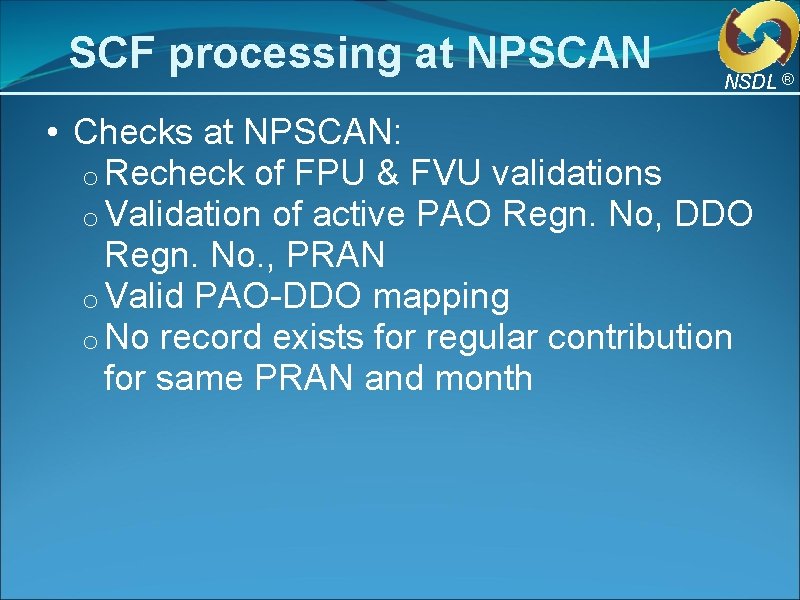 SCF processing at NPSCAN

NSDL ®

• Checks at NPSCAN:
  o Recheck of FPU & FVU validations
  o Validation of active PAO Regn. No, DDO Regn. No., PRAN
  o Valid PAO-DDO mapping
  o No record exists for regular contribution for same PRAN and month